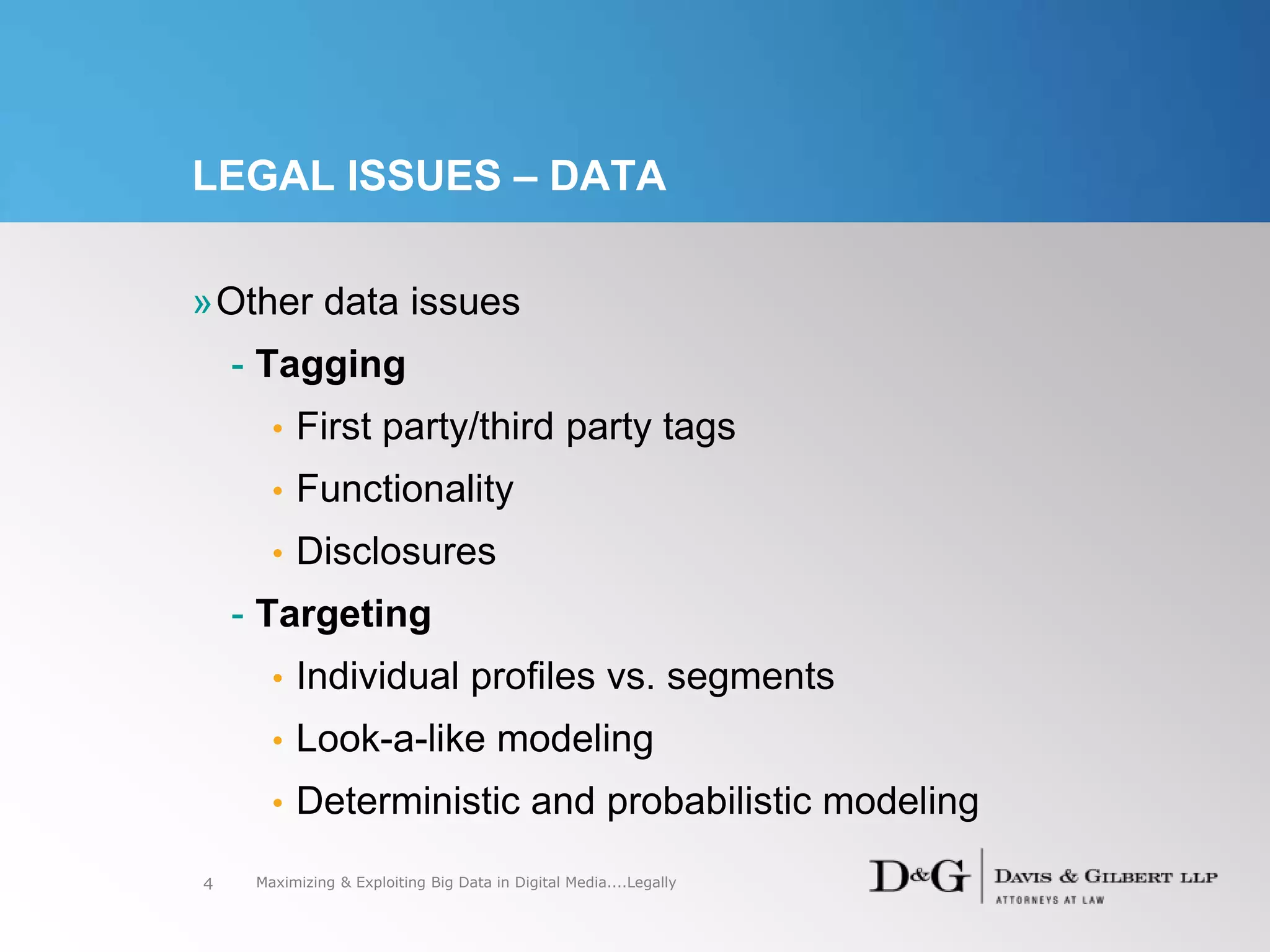 LEGAL ISSUES – DATA

» Other data issues

- Tagging

• First party/third party tags

• Functionality

• Disclosures

- Targeting

• Individual profiles vs. segments

• Look-a-like modeling

• Deterministic and probabilistic modeling

4 Maximizing & Exploiting Big Data in Digital Media....Legally

D&G DAVIS & GILBERT LLP
ATTORNEYS AT LAW